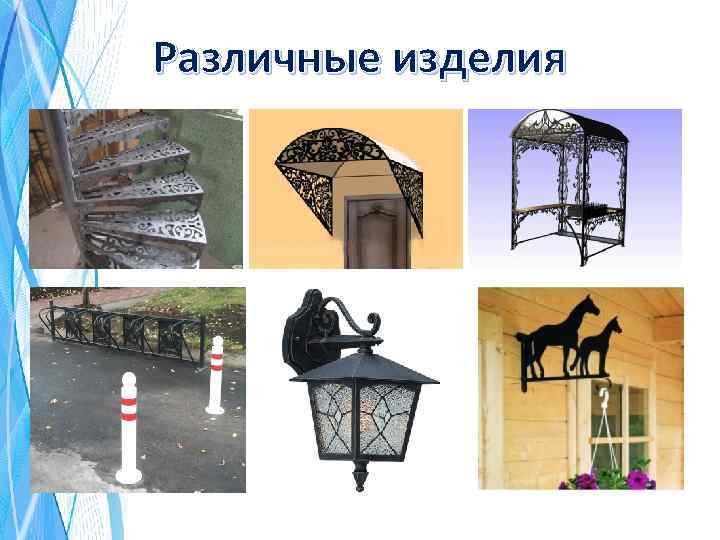 Различные изделия